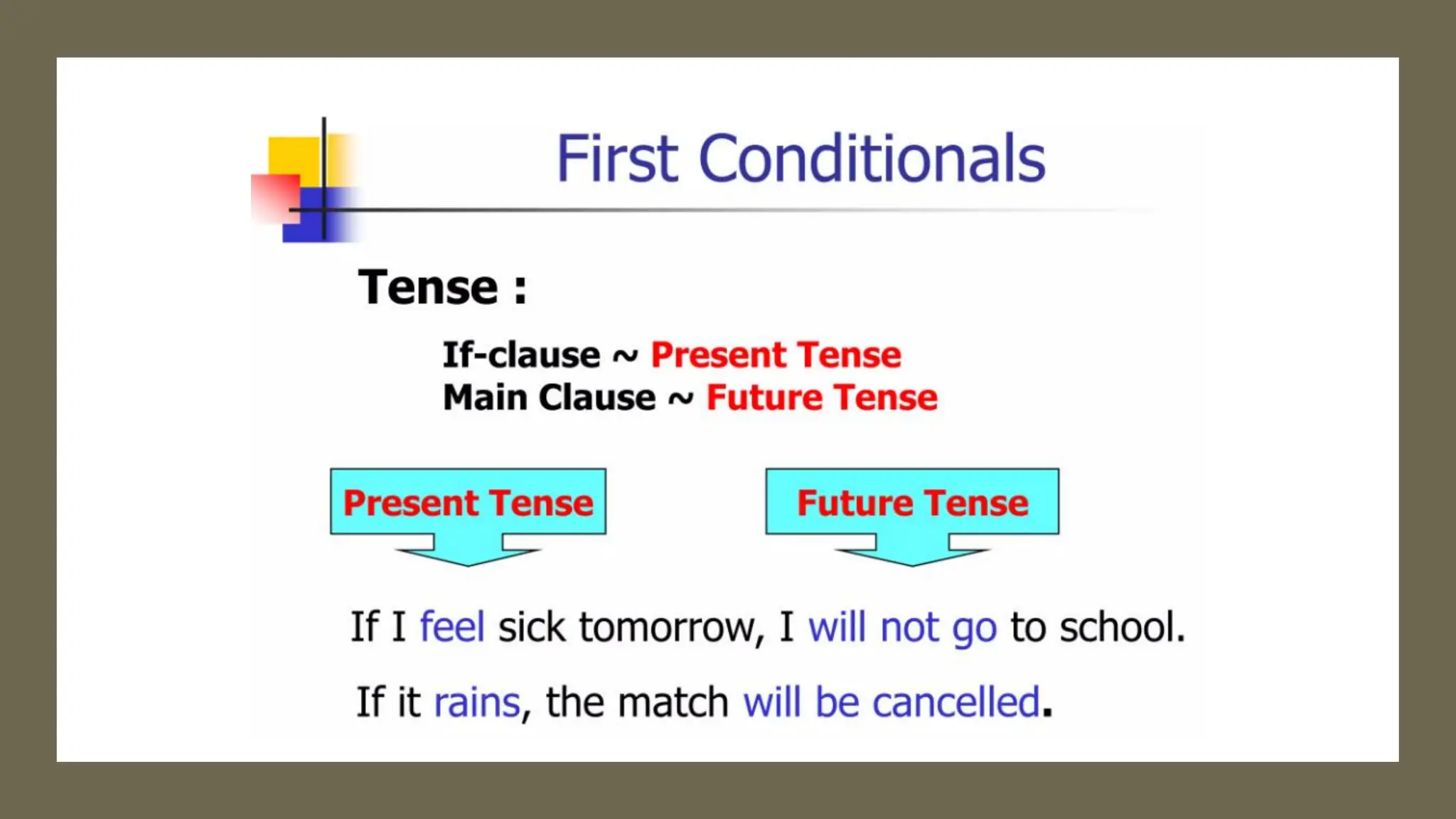 First Conditionals

Tense :

If-clause ~ Present Tense
Main Clause ~ Future Tense

Present Tense

Future Tense

If I feel sick tomorrow, I will not go to school.

If it rains, the match will be cancelled.